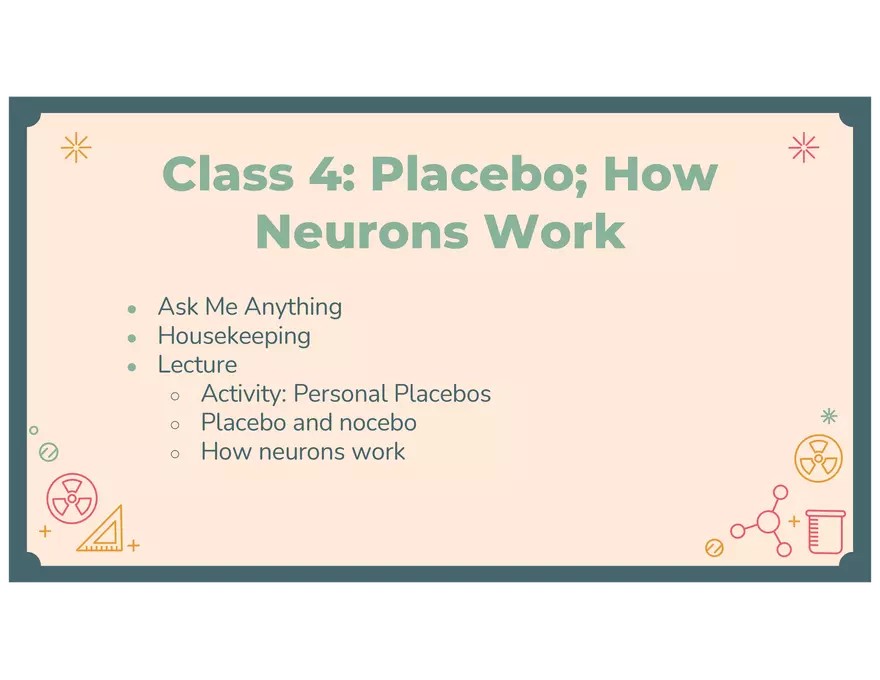 Class 4: Placebo; How Neurons Work

- Ask Me Anything
- Housekeeping
- Lecture
  - Activity: Personal Placebos
  - Placebo and nocebo
  - How neurons work